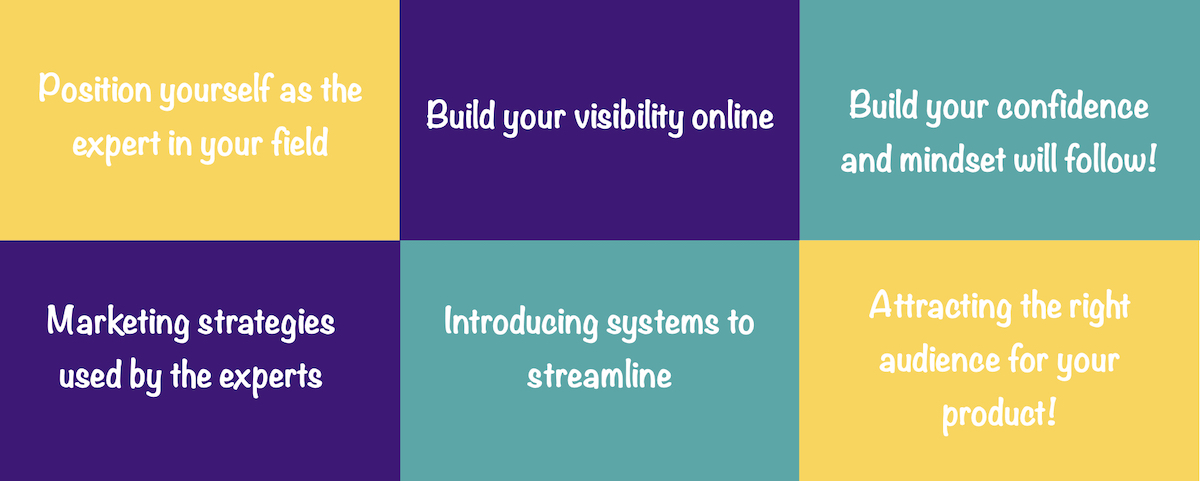 Position yourself as the expert in your field

Build your visibility online

Build your confidence and mindset will follow!

Marketing strategies used by the experts

Introducing systems to streamline

Attracting the right audience for your product!